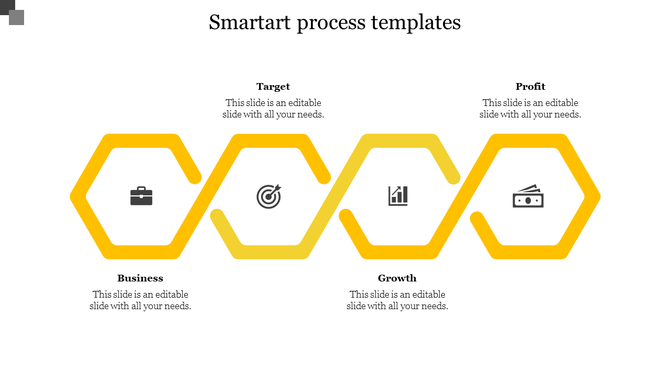 Smartart process templates

Target
This slide is an editable slide with all your needs.

Profit
This slide is an editable slide with all your needs.

Business
This slide is an editable slide with all your needs.

Growth
This slide is an editable slide with all your needs.